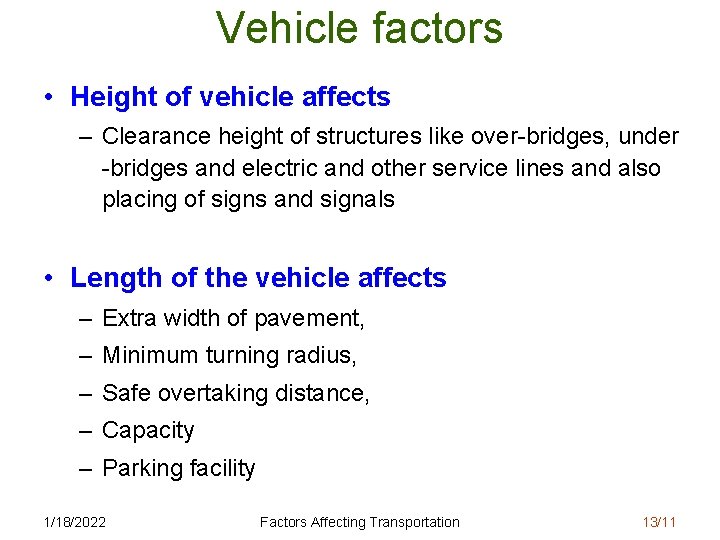 Vehicle factors

• Height of vehicle affects
– Clearance height of structures like over-bridges, under -bridges and electric and other service lines and also placing of signs and signals

• Length of the vehicle affects
– Extra width of pavement,
– Minimum turning radius,
– Safe overtaking distance,
– Capacity
– Parking facility

1/18/2022 Factors Affecting Transportation 13/11